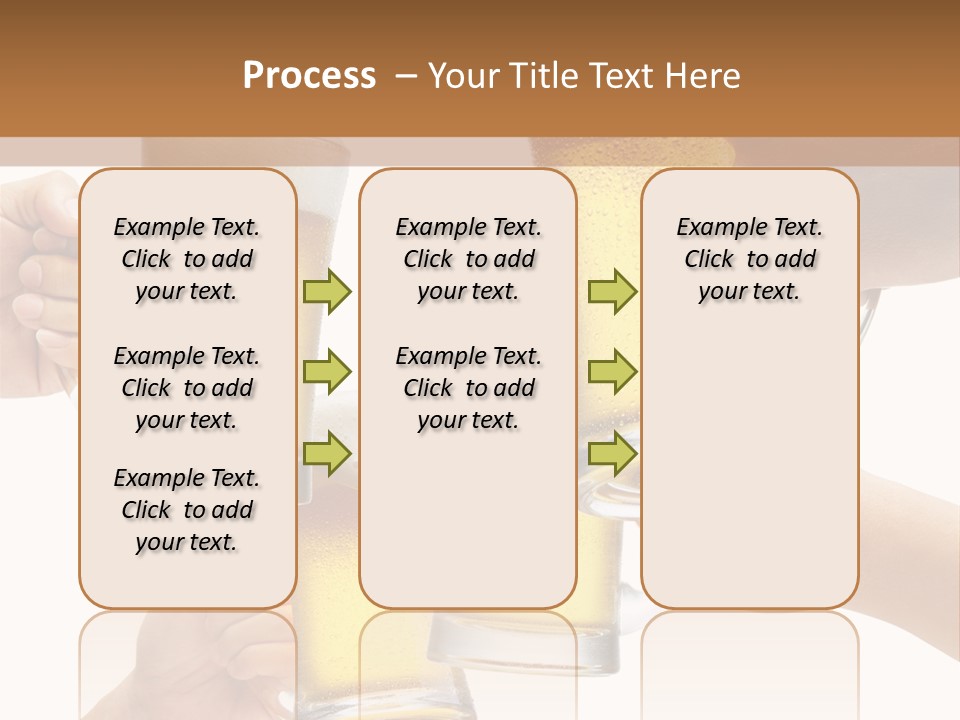 Process – Your Title Text Here

Example Text. Click to add your text.

Example Text. Click to add your text.

Example Text. Click to add your text.

Example Text. Click to add your text.

Example Text. Click to add your text.

Example Text. Click to add your text.